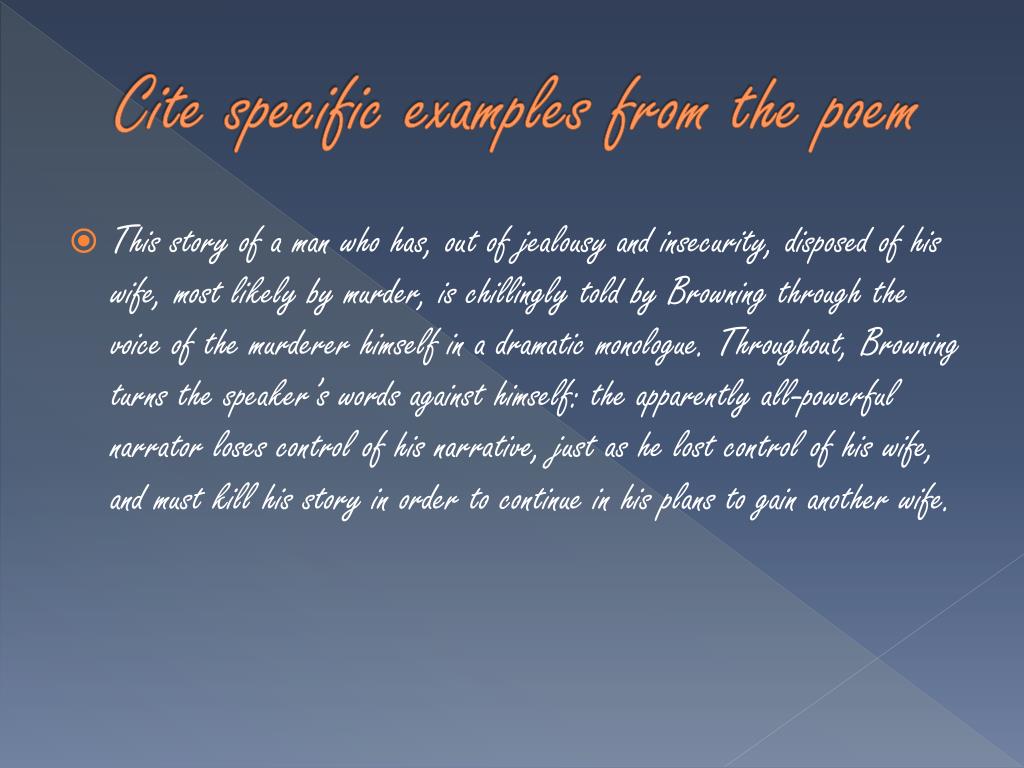 Cite specific examples from the poem

This story of a man who has, out of jealousy and insecurity, disposed of his wife, most likely by murder, is chillingly told by Browning through the voice of the murderer himself in a dramatic monologue. Throughout, Browning turns the speaker's words against himself: the apparently all-powerful narrator loses control of his narrative, just as he lost control of his wife, and must kill his story in order to continue in his plans to gain another wife.